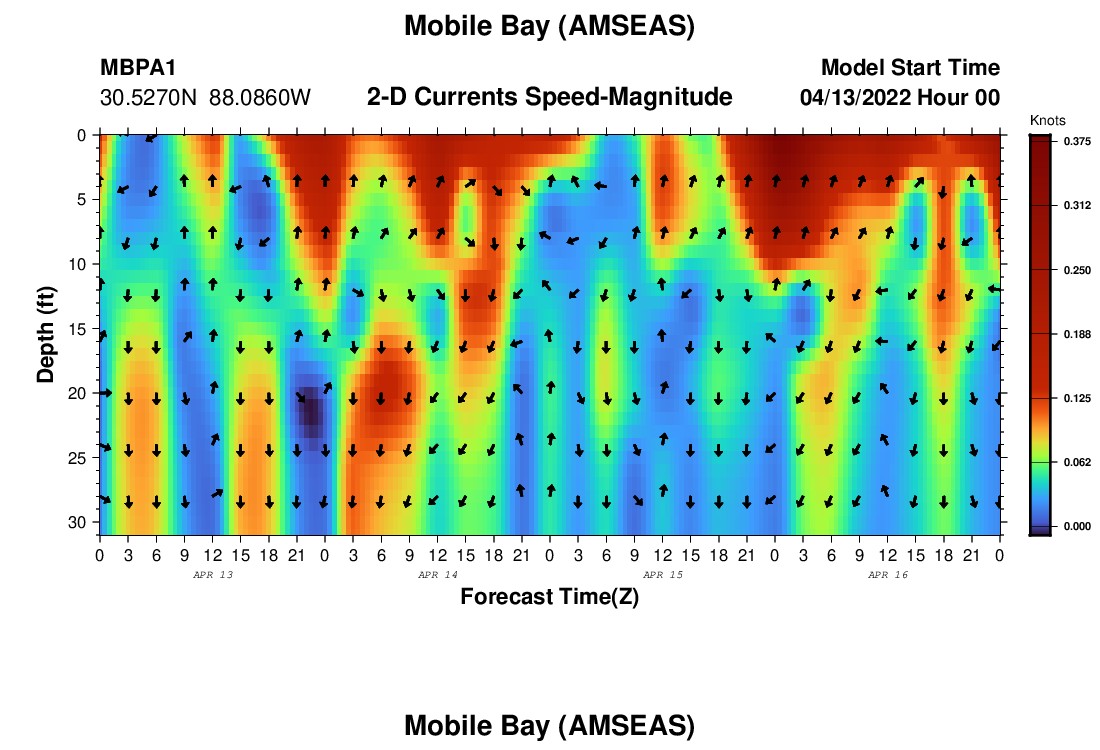 Mobile Bay (AMSEAS)

MBPA1
30.5270N 88.0860W

2-D Currents Speed-Magnitude

Model Start Time
04/13/2022 Hour 00

Knots
0.375
0.312
0.250
0.188
0.125
0.062
0.000

Depth (ft)
0
5
10
15
20
25
30

0 3 6 9 12 15 18 21 0 3 6 9 12 15 18 21 0 3 6 9 12 15 18 21 0 3 6 9 12 15 18 21 0
APR 13
APR 14
APR 15
APR 16
Forecast Time(Z)

Mobile Bay (AMSEAS)